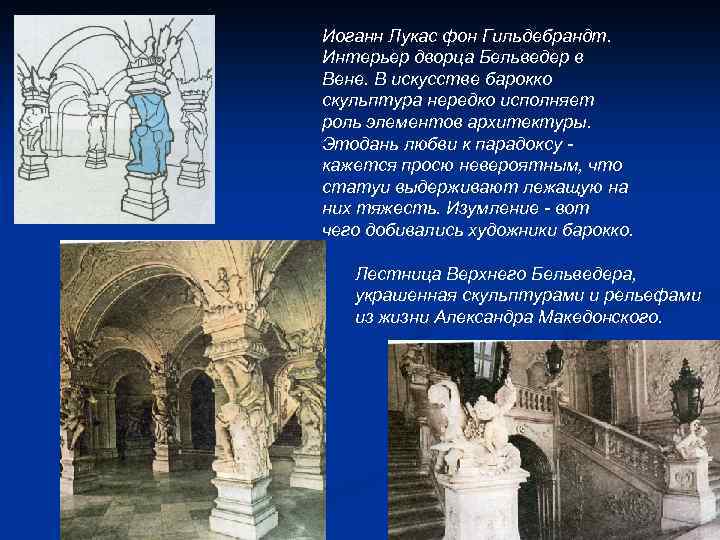 Иоганн Лукас фон Гильдебрандт. Интерьер дворца Бельведер в Вене. В искусстве барокко скульптура нередко исполняет роль элементов архитектуры. Этодань любви к парадоксу - кажется просю невероятным, что статуи выдерживают лежащую на них тяжесть. Изумление - вот чего добивались художники барокко.

Лестница Верхнего Бельведера, украшенная скульптурами и рельефами из жизни Александра Македонского.